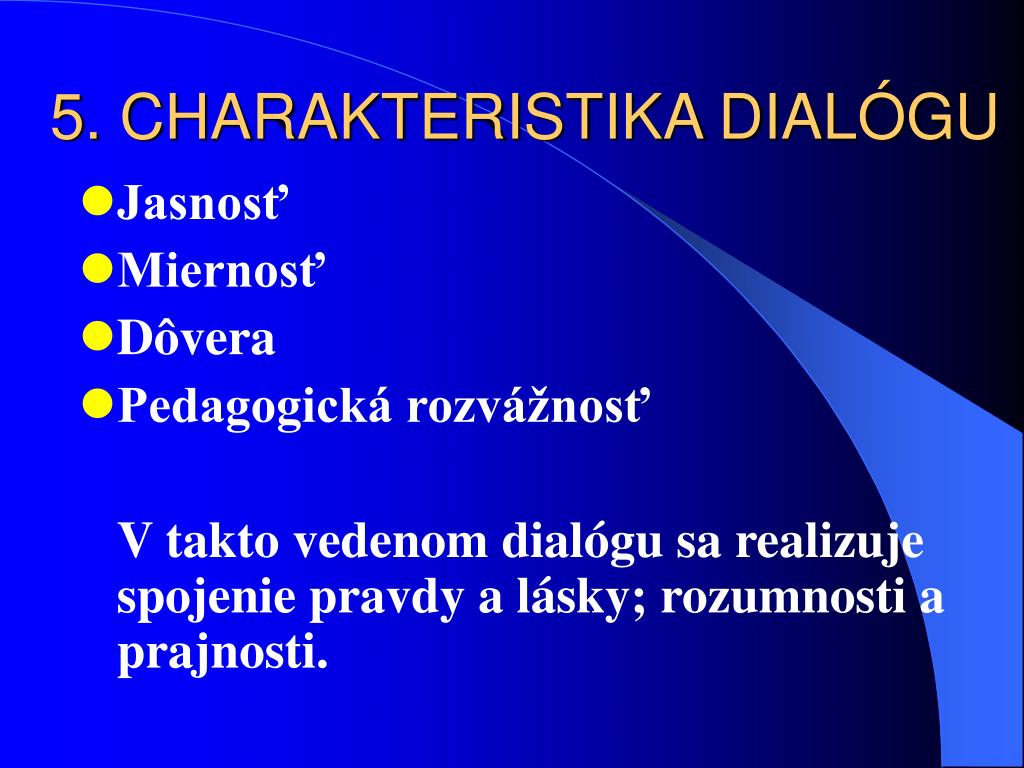 5. CHARAKTERISTIKA DIALÓGU

- Jasnosť
- Miernosť
- Dôvera
- Pedagogická rozvážnosť

V takto vedenom dialógu sa realizuje spojenie pravdy a lásky; rozumnosti a prajnosti.